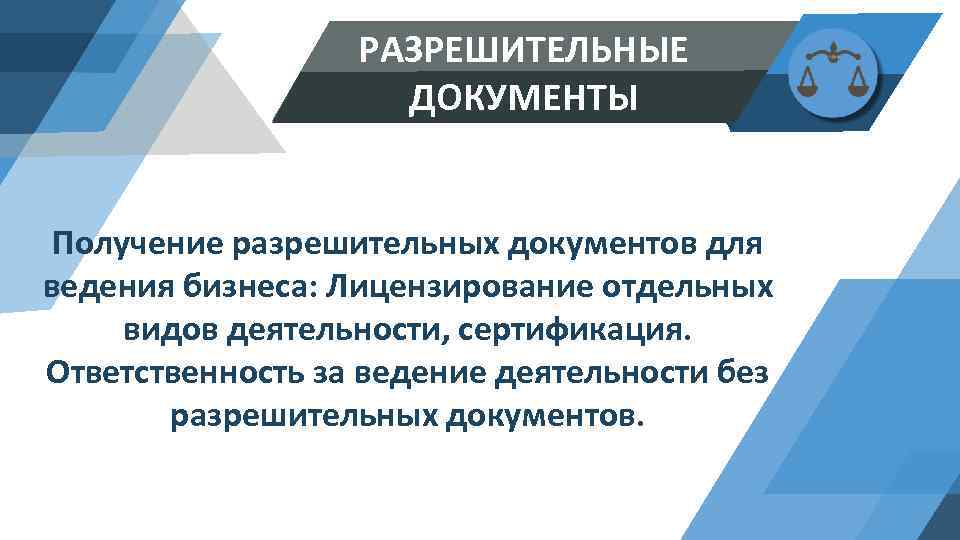 РАЗРЕШИТЕЛЬНЫЕ ДОКУМЕНТЫ

Получение разрешительных документов для ведения бизнеса: Лицензирование отдельных видов деятельности, сертификация. Ответственность за ведение деятельности без разрешительных документов.